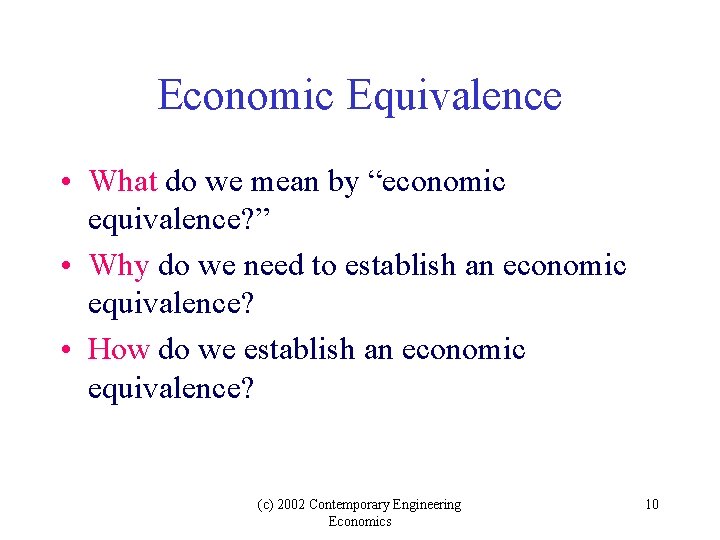 Economic Equivalence

• What do we mean by “economic equivalence?”
• Why do we need to establish an economic equivalence?
• How do we establish an economic equivalence?

(c) 2002 Contemporary Engineering Economics

10